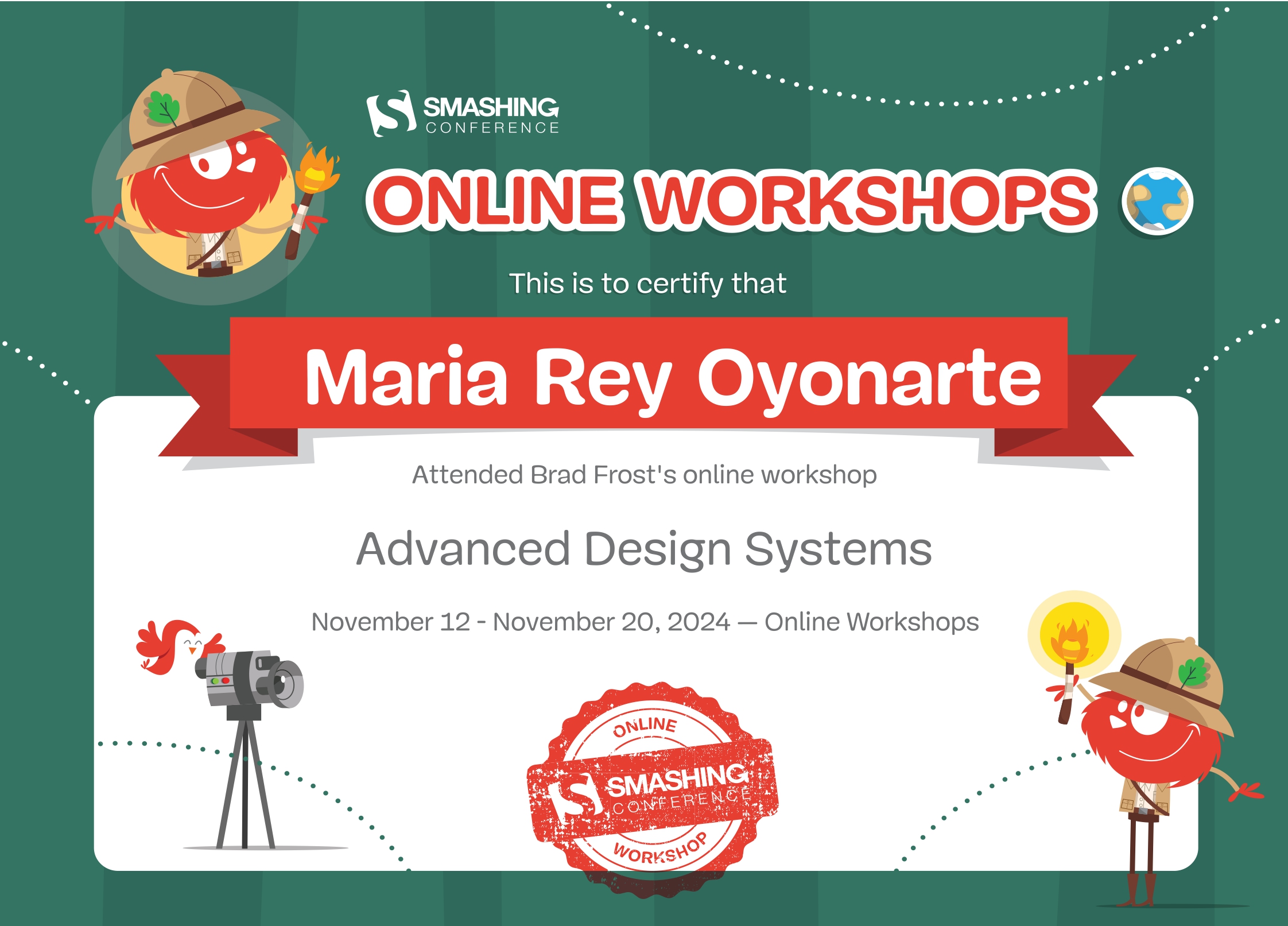 SMASHING
CONFERENCE

ONLINE WORKSHOPS

This is to certify that

Maria Rey Oyonarte

Attended Brad Frost's online workshop

Advanced Design Systems

November 12 - November 20, 2024 — Online Workshops

ONLINE
SMASHING
CONFERENCE
WORKSHOP